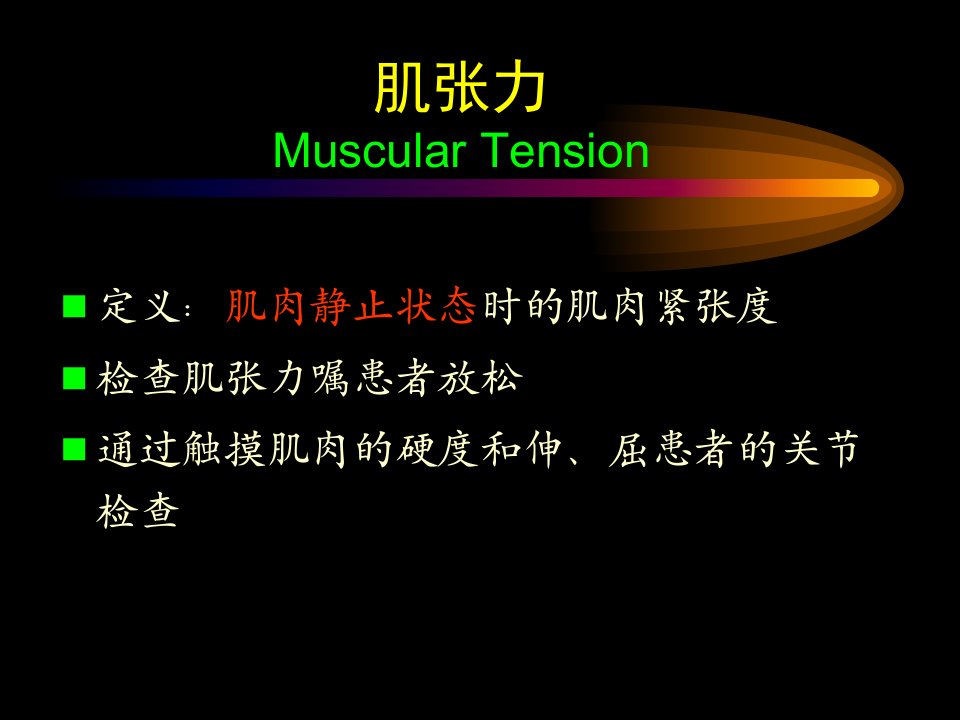 肌张力
Muscular Tension

■ 定义：肌肉静止状态时的肌肉紧张度

■ 检查肌张力嘱患者放松

■ 通过触摸肌肉的硬度和伸、屈患者的关节检查